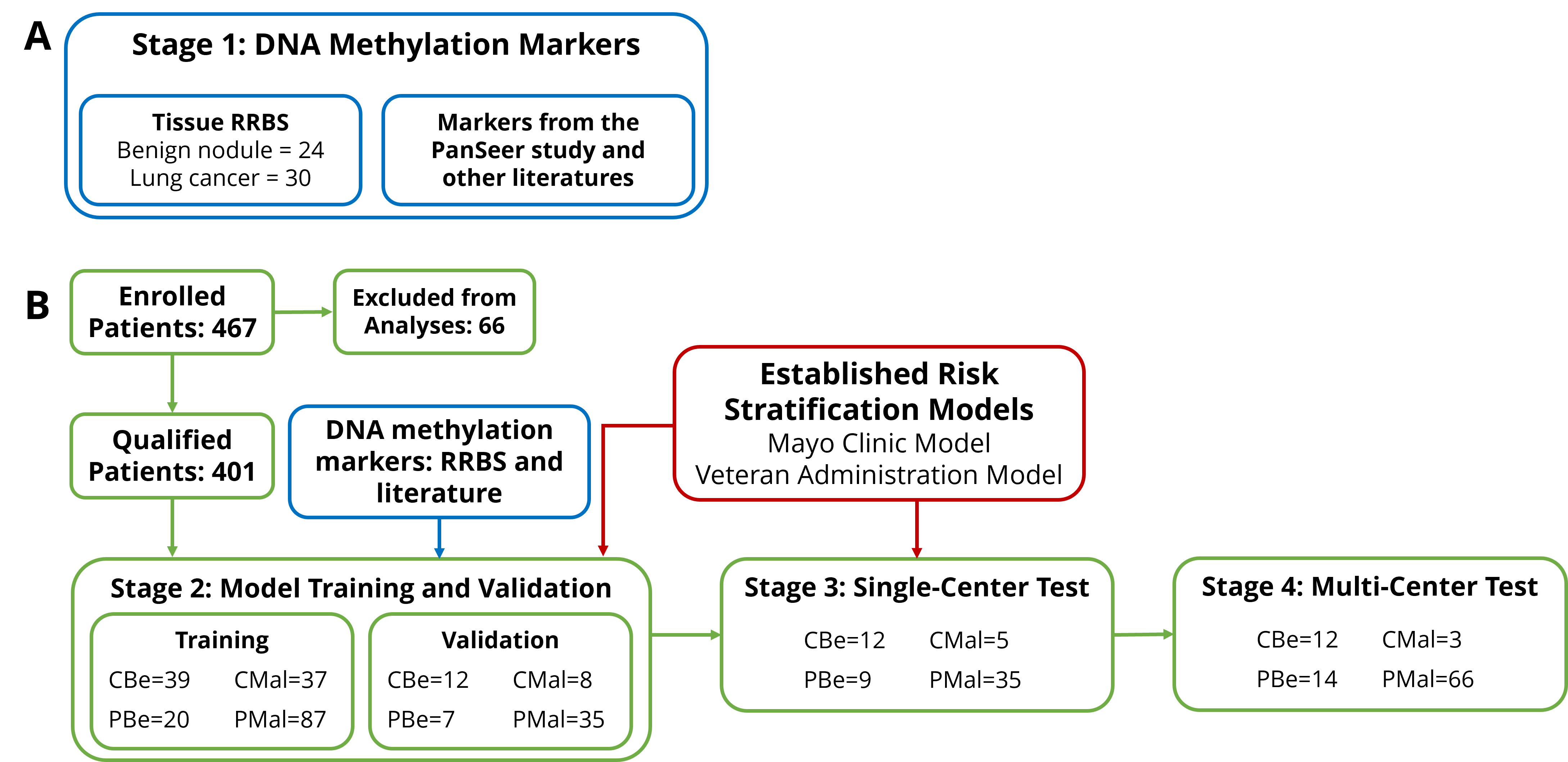 A

Stage 1: DNA Methylation Markers

Tissue RRBS
Benign nodule = 24
Lung cancer = 30

Markers from the PanSeer study and other literatures

B

Enrolled Patients: 467

Excluded from Analyses: 66

Qualified Patients: 401

DNA methylation markers: RRBS and literature

Established Risk Stratification Models
Mayo Clinic Model
Veteran Administration Model

Stage 2: Model Training and Validation

Training
CBe=39 CMal=37
PBe=20 PMal=87

Validation
CBe=12 CMal=8
PBe=7 PMal=35

Stage 3: Single-Center Test
CBe=12 CMal=5
PBe=9 PMal=35

Stage 4: Multi-Center Test
CBe=12 CMal=3
PBe=14 PMal=66